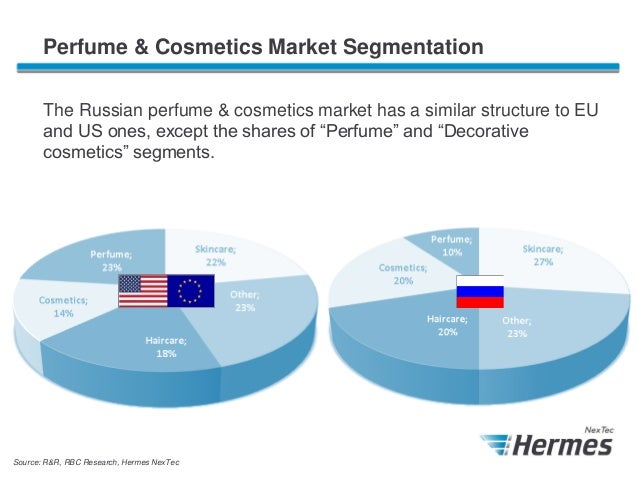 Perfume & Cosmetics Market Segmentation

The Russian perfume & cosmetics market has a similar structure to EU and US ones, except the shares of “Perfume” and “Decorative cosmetics” segments.

Perfume; 23%
Skincare; 22%
Cosmetics; 14%
Other; 23%
Haircare; 18%

Perfume; 10%
Skincare; 27%
Cosmetics; 20%
Haircare; 20%
Other; 23%

NexTec
Hermes

Source: R&R, RBC Research, Hermes NexTec